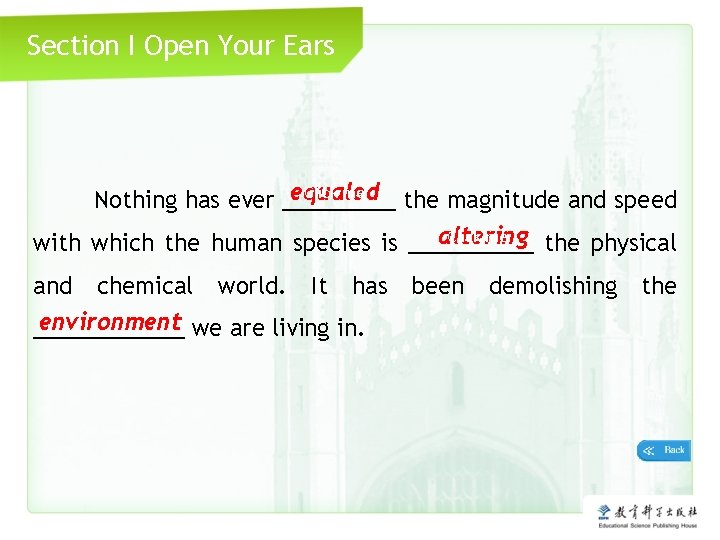 Section I Open Your Ears

Nothing has ever equaled the magnitude and speed with which the human species is altering the physical and chemical world. It has been demolishing the environment we are living in.

Back

教育科学出版社
Educational Science Publishing House